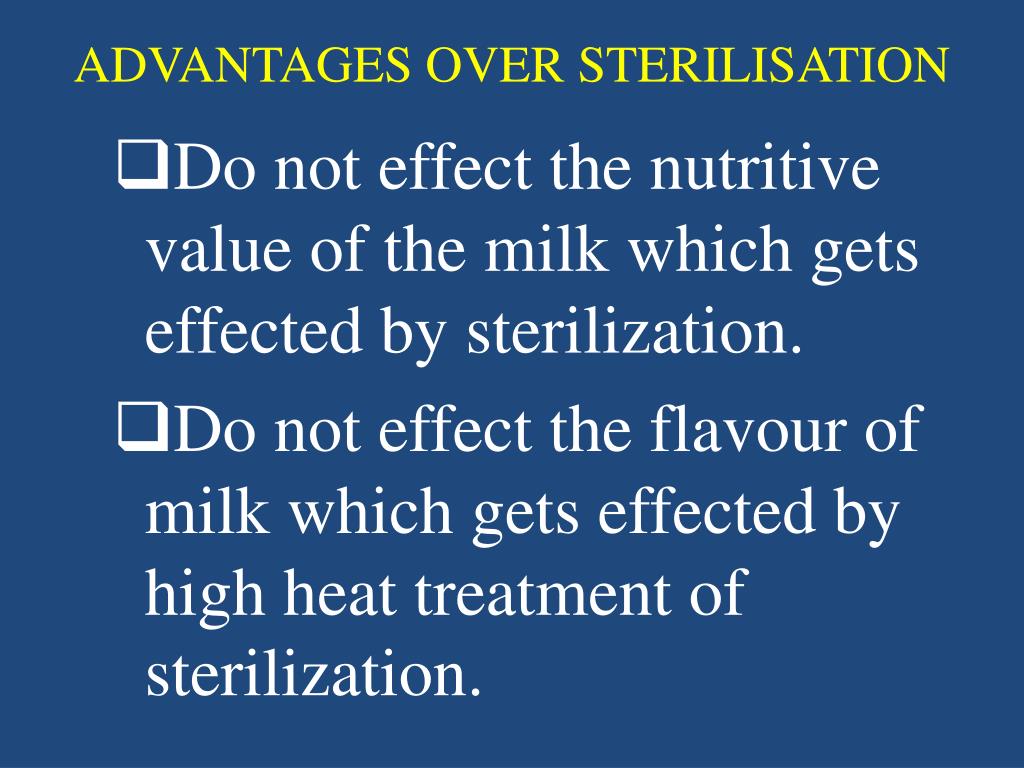 ADVANTAGES OVER STERILISATION

❑Do not effect the nutritive value of the milk which gets effected by sterilization.

❑Do not effect the flavour of milk which gets effected by high heat treatment of sterilization.